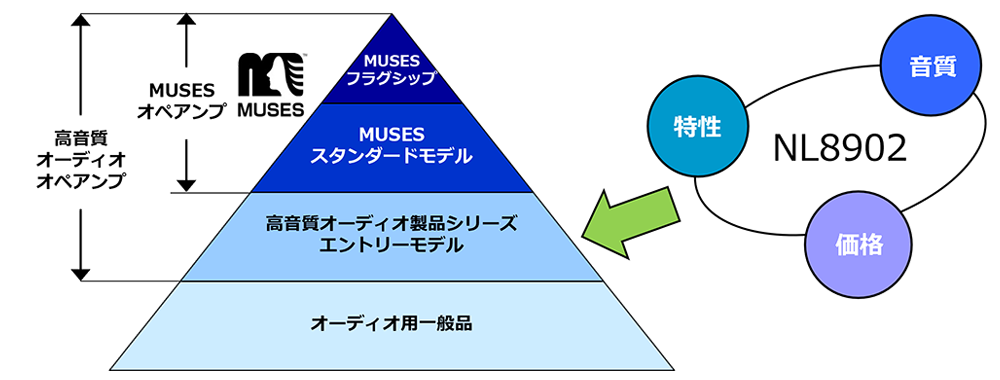 高音質
オーディオ
オペアンプ

MUSES
オペアンプ

MUSES

MUSES
フラグシップ

MUSES
スタンダードモデル

高音質オーディオ製品シリーズ
エントリーモデル

オーディオ用一般品

特性

音質

NL8902

価格